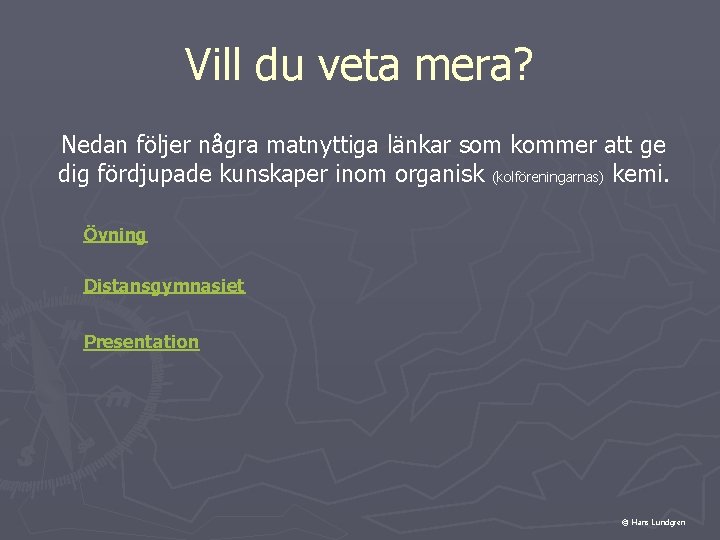 Vill du veta mera?

Nedan följer några matnyttiga länkar som kommer att ge dig fördjupade kunskaper inom organisk (kolföreningarnas) kemi.

Övning

Distansgymnasiet

Presentation

© Hans Lundgren